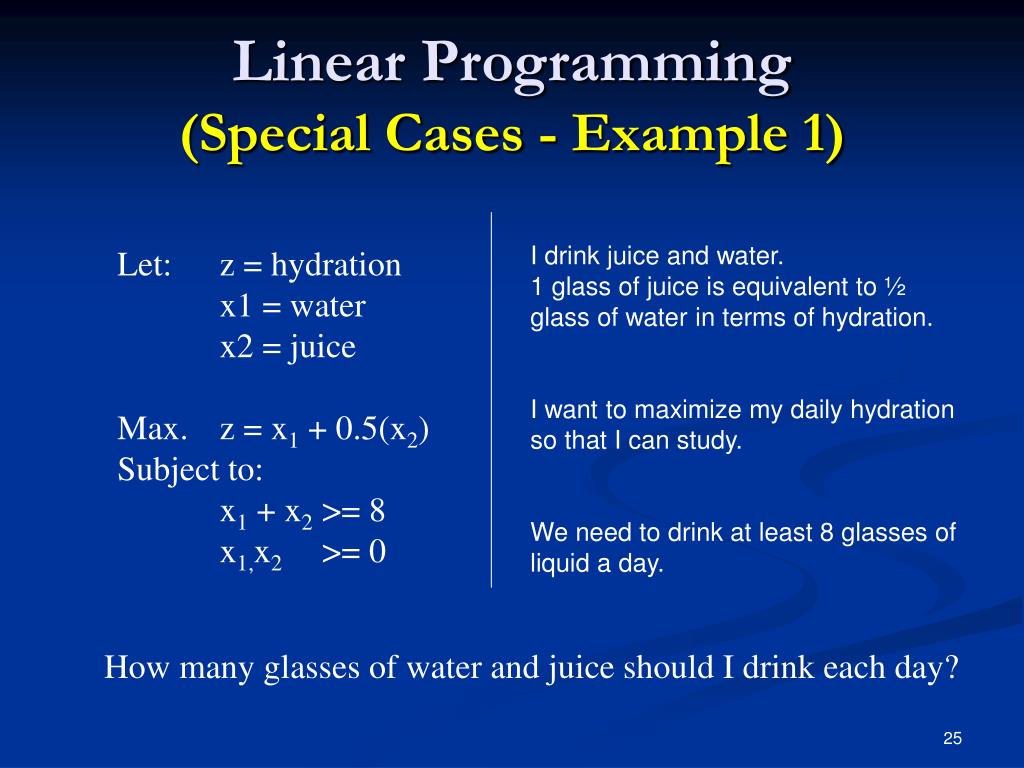 Linear Programming
(Special Cases - Example 1)

Let: z = hydration
x1 = water
x2 = juice

Max. $z = x_1 + 0.5(x_2)$
Subject to:
$x_1 + x_2 >= 8$
$x_{1,}x_2 >= 0$

I drink juice and water.
1 glass of juice is equivalent to ½ glass of water in terms of hydration.

I want to maximize my daily hydration so that I can study.

We need to drink at least 8 glasses of liquid a day.

How many glasses of water and juice should I drink each day?

25